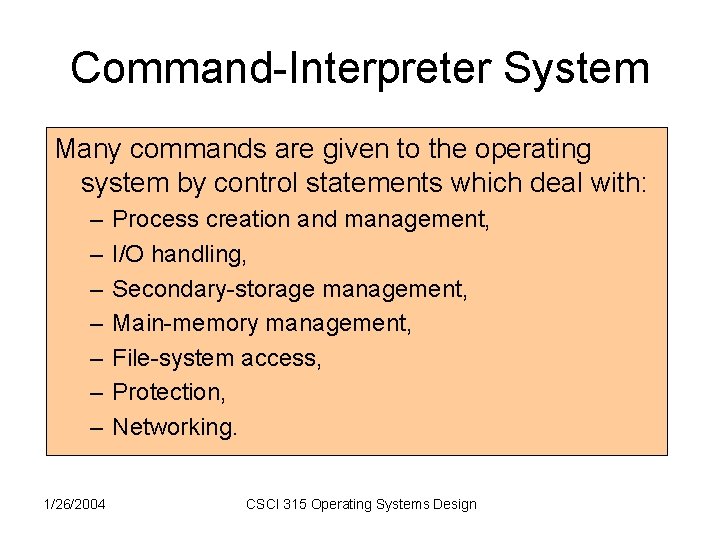 Command-Interpreter System

Many commands are given to the operating system by control statements which deal with:

– Process creation and management,
– I/O handling,
– Secondary-storage management,
– Main-memory management,
– File-system access,
– Protection,
– Networking.

1/26/2004

CSCI 315 Operating Systems Design